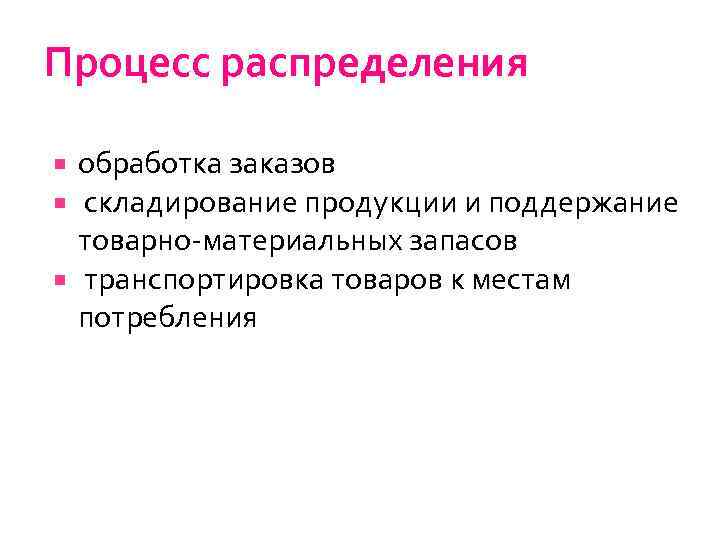 Процесс распределения

- обработка заказов
- складирование продукции и поддержание товарно-материальных запасов
- транспортировка товаров к местам потребления